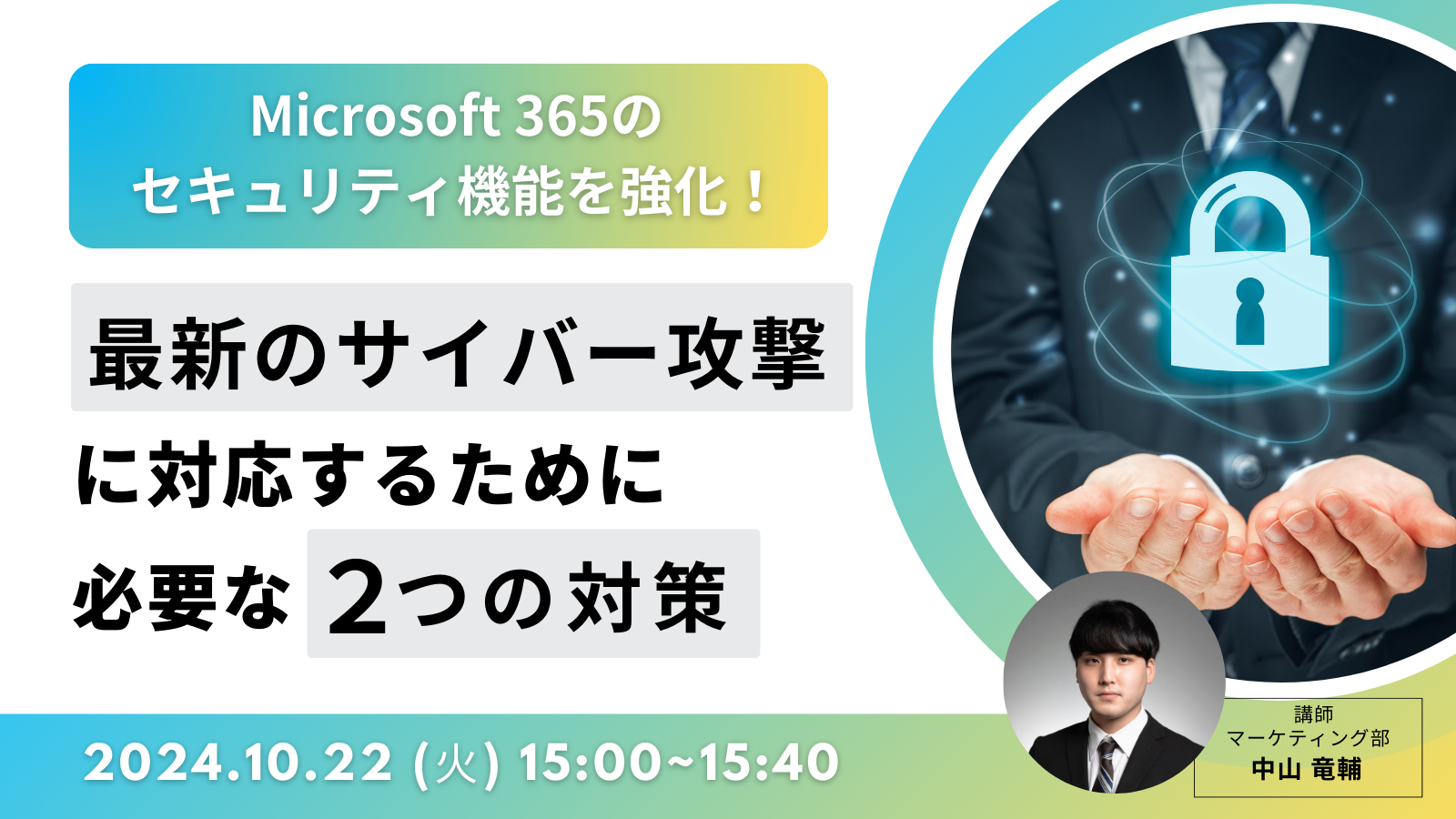 Microsoft 365の
セキュリティ機能を強化！

最新のサイバー攻撃
に対応するために
必要な 2つの対策

2024.10.22 (火) 15:00~15:40

講師
マーケティング部
中山 竜輔